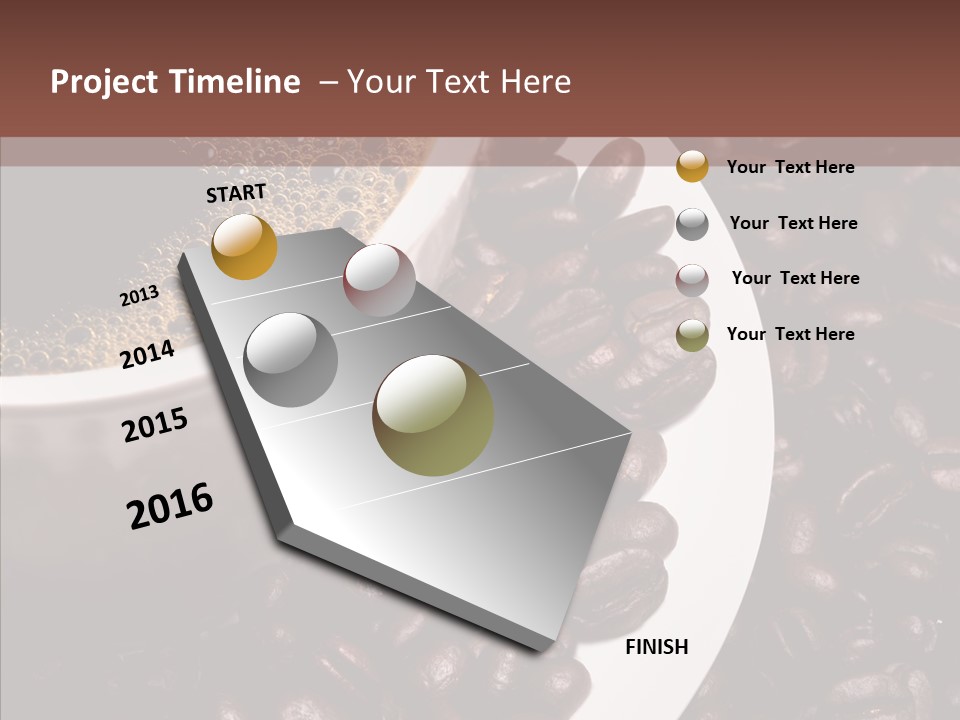 Project Timeline – Your Text Here

START

2013

2014

2015

2016

FINISH

Your Text Here

Your Text Here

Your Text Here

Your Text Here